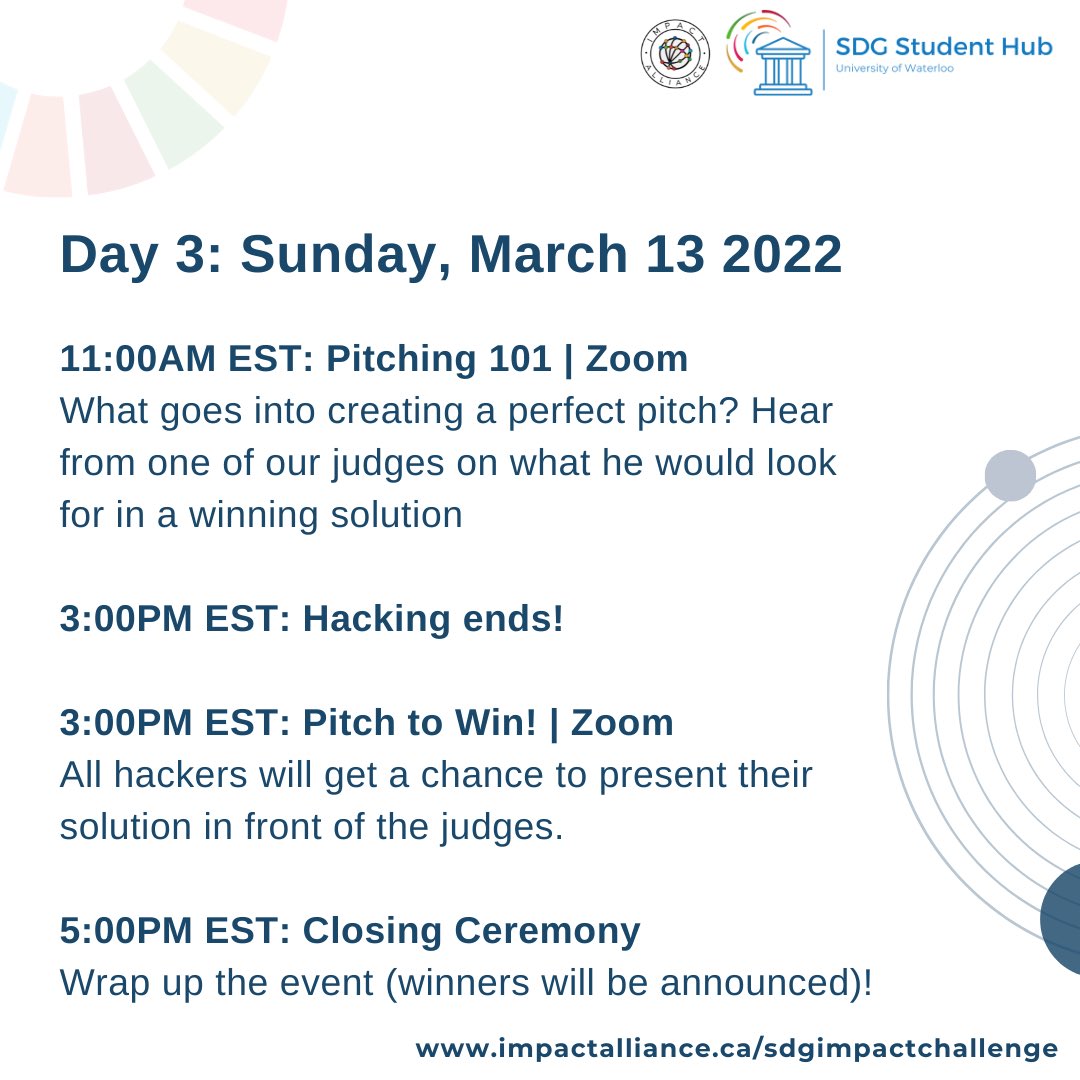 IMPACT ALLIANCE

SDG Student Hub
University of Waterloo

Day 3: Sunday, March 13 2022

11:00AM EST: Pitching 101 | Zoom
What goes into creating a perfect pitch? Hear from one of our judges on what he would look for in a winning solution

3:00PM EST: Hacking ends!

3:00PM EST: Pitch to Win! | Zoom
All hackers will get a chance to present their solution in front of the judges.

5:00PM EST: Closing Ceremony
Wrap up the event (winners will be announced)!

www.impactalliance.ca/sdgimpactchallenge